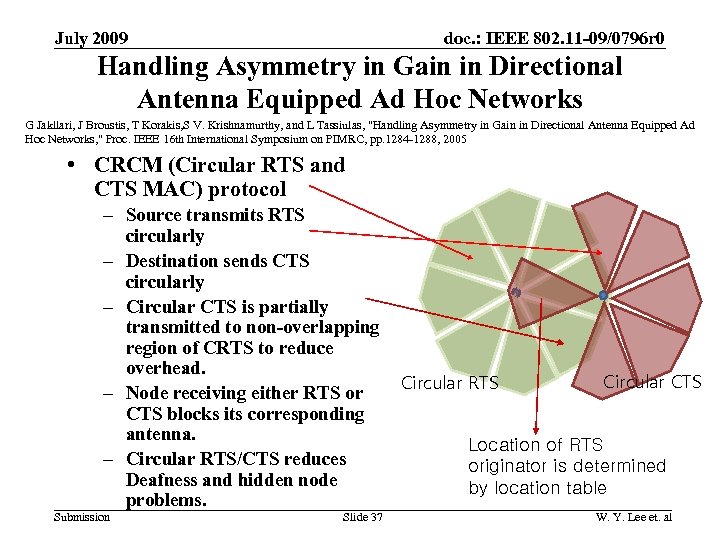 July 2009

doc.: IEEE 802.11-09/0796r0

Handling Asymmetry in Gain in Directional Antenna Equipped Ad Hoc Networks

G Jakllari, J Broustis, T Korakis,S V. Krishnamurthy, and L Tassiulas, "Handling Asymmetry in Gain in Directional Antenna Equipped Ad Hoc Networks," Proc. IEEE 16th International Symposium on PIMRC, pp.1284-1288, 2005

• CRCM (Circular RTS and CTS MAC) protocol
– Source transmits RTS circularly
– Destination sends CTS circularly
– Circular CTS is partially transmitted to non-overlapping region of CRTS to reduce overhead.
– Node receiving either RTS or CTS blocks its corresponding antenna.
– Circular RTS/CTS reduces Deafness and hidden node problems.

Circular RTS

Circular CTS

Location of RTS originator is determined by location table

Submission

Slide 37

W. Y. Lee et. al